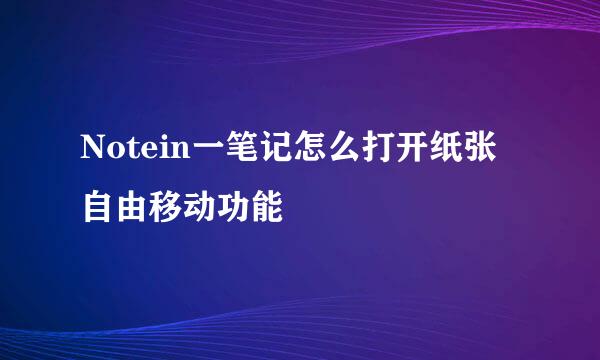 Notein一笔记怎么打开纸张自由移动功能